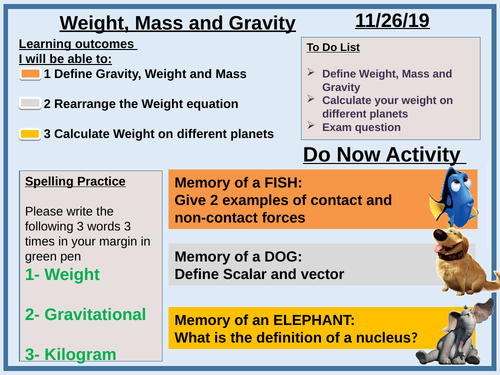 Weight, Mass and Gravity

11/26/19

Learning outcomes
I will be able to:
1 Define Gravity, Weight and Mass

2 Rearrange the Weight equation

3 Calculate Weight on different planets

To Do List

Define Weight, Mass and Gravity
Calculate your weight on different planets
Exam question

Do Now Activity

Spelling Practice

Please write the following 3 words 3 times in your margin in green pen

1- Weight

2- Gravitational

3- Kilogram

Memory of a FISH:
Give 2 examples of contact and non-contact forces

Memory of a DOG:
Define Scalar and vector

Memory of an ELEPHANT:
What is the definition of a nucleus?